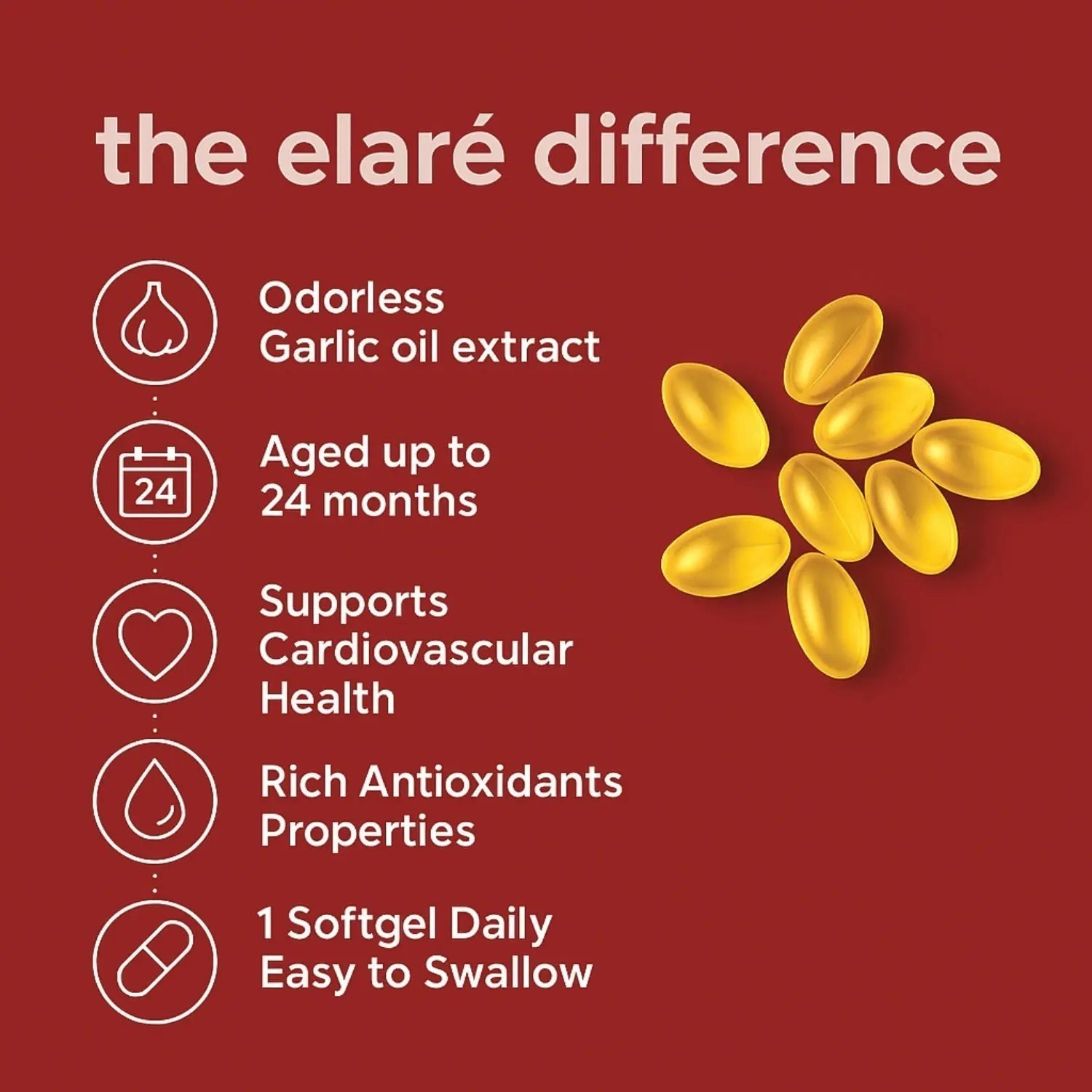 the elaré difference

Odorless
Garlic oil extract

24

Aged up to
24 months

Supports
Cardiovascular
Health

Rich Antioxidants
Properties

1 Softgel Daily
Easy to Swallow